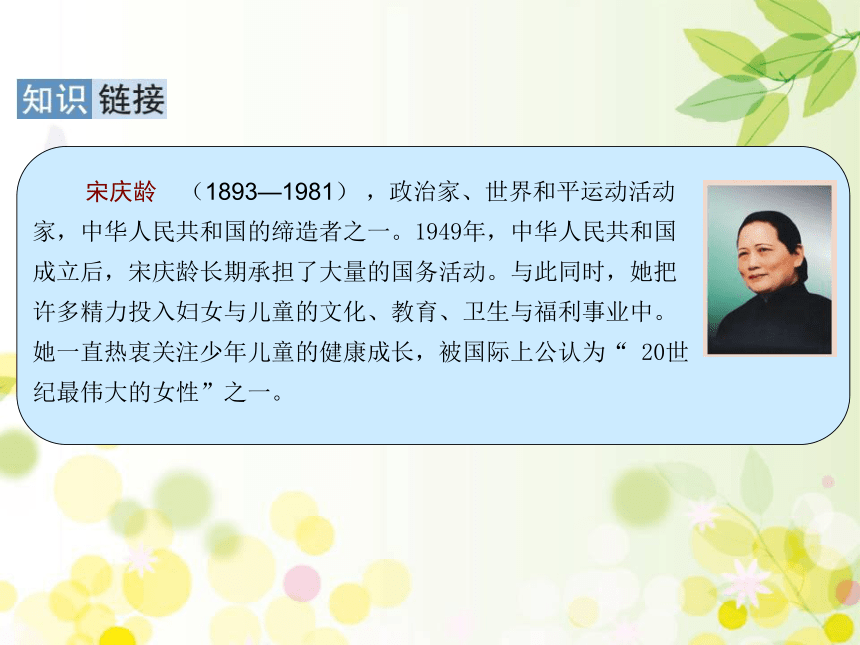 知识链接

宋庆龄 （1893—1981），政治家、世界和平运动活动家，中华人民共和国的缔造者之一。1949年，中华人民共和国成立后，宋庆龄长期承担了大量的国务活动。与此同时，她把许多精力投入妇女与儿童的文化、教育、卫生与福利事业中。她一直热衷关注少年儿童的健康成长，被国际上公认为“ 20世纪最伟大的女性”之一。